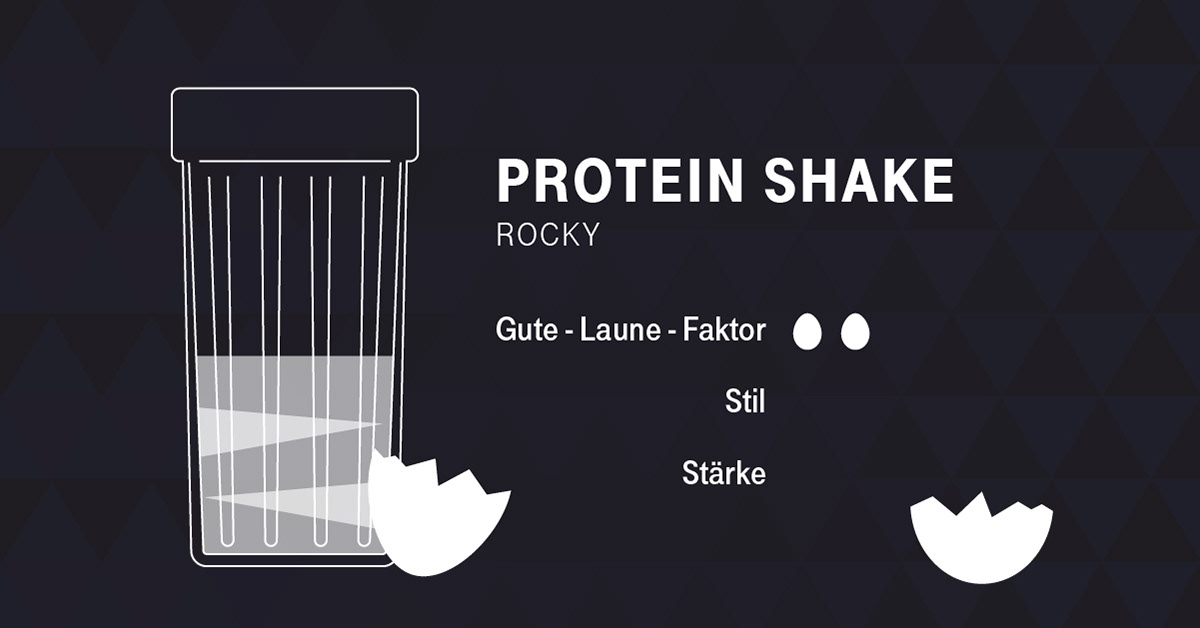 PROTEIN SHAKE
ROCKY

Gute - Laune - Faktor

Stil

Stärke